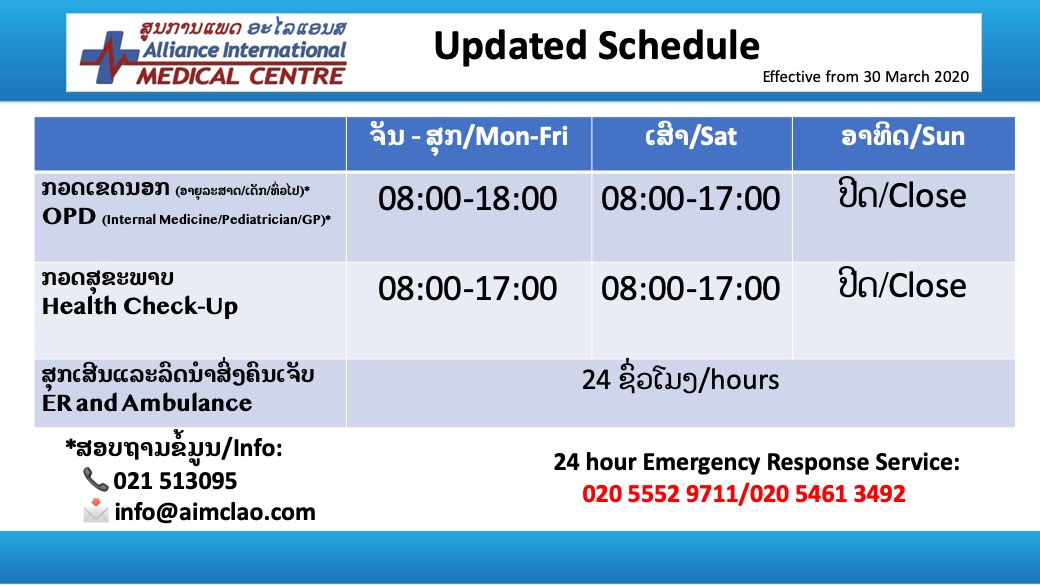 ສູນການແພດ ອະໄລແອນສ
Alliance International
MEDICAL CENTRE

Updated Schedule

Effective from 30 March 2020

| | ຈັນ - ສຸກ/Mon-Fri | ເສົາ/Sat | ອາທິດ/Sun |
|---|---|---|---|
| ກວດເຂດນອກ (ອາຍຸລະສາດ/ເດັກ/ທົ່ວໄປ)* OPD (Internal Medicine/Pediatrician/GP)* | 08:00-18:00 | 08:00-17:00 | ປິດ/Close |
| ກວດສຸຂະພາບ Health Check-Up | 08:00-17:00 | 08:00-17:00 | ປິດ/Close |
| ສຸກເສີນແລະລົດນຳສົ່ງຄົນເຈັບ ER and Ambulance | 24 ຊົ່ວໂມງ/hours | | |

*ສອບຖາມຂໍ້ມູນ/Info:
021 513095
info@aimclao.com

24 hour Emergency Response Service:
020 5552 9711/020 5461 3492